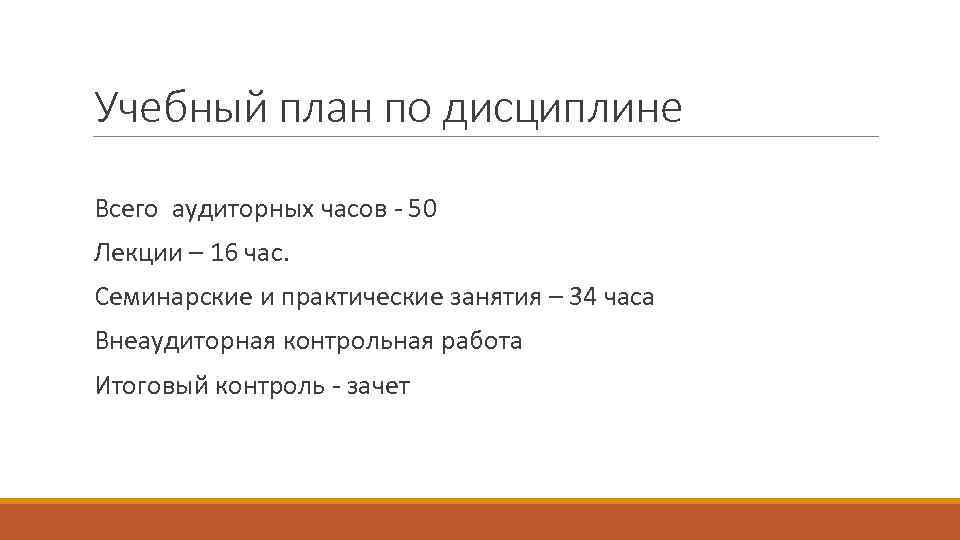 Учебный план по дисциплине

Всего аудиторных часов - 50

Лекции – 16 час.

Семинарские и практические занятия – 34 часа

Внеаудиторная контрольная работа

Итоговый контроль - зачет